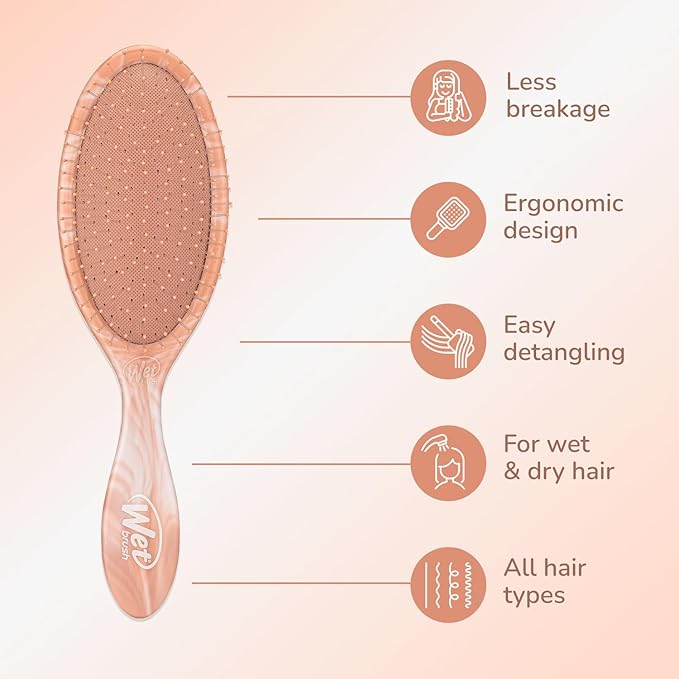 Wet

Wet brush

Less breakage

Ergonomic design

Easy detangling

For wet & dry hair

All hair types